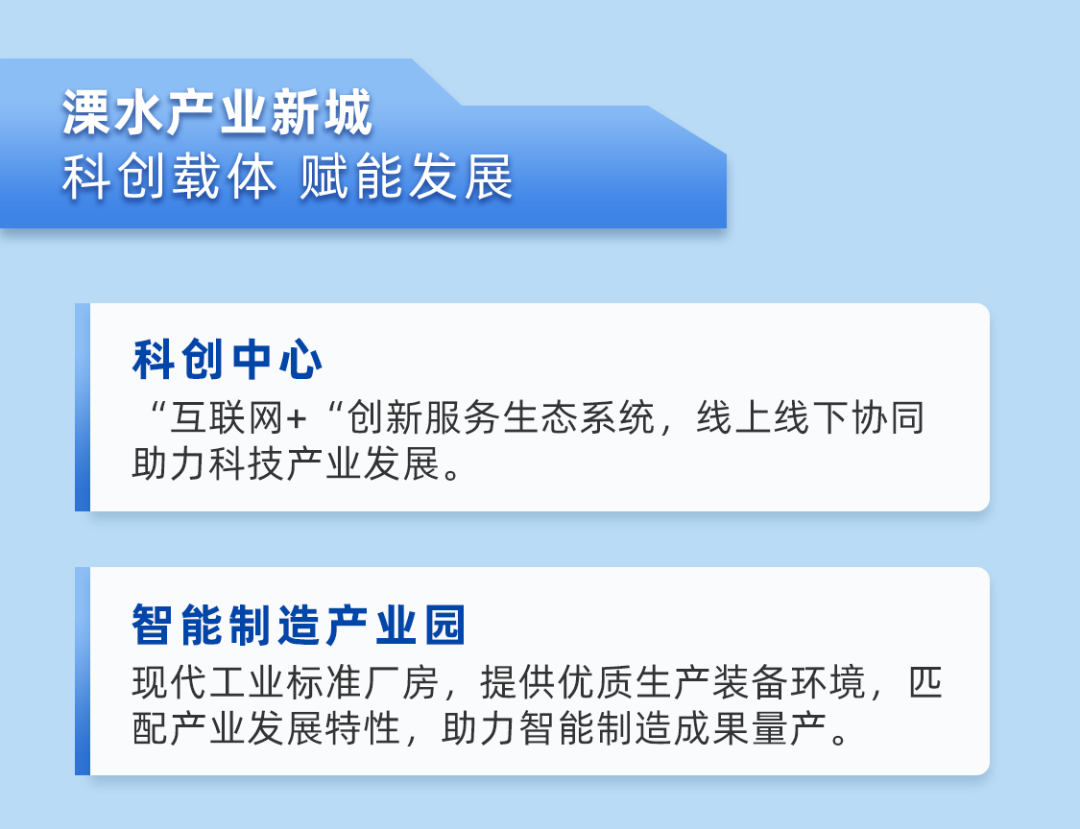 溧水产业新城
科创载体 赋能发展

科创中心
“互联网+“创新服务生态系统，线上线下协同助力科技产业发展。

智能制造产业园
现代工业标准厂房，提供优质生产装备环境，匹配产业发展特性，助力智能制造成果量产。